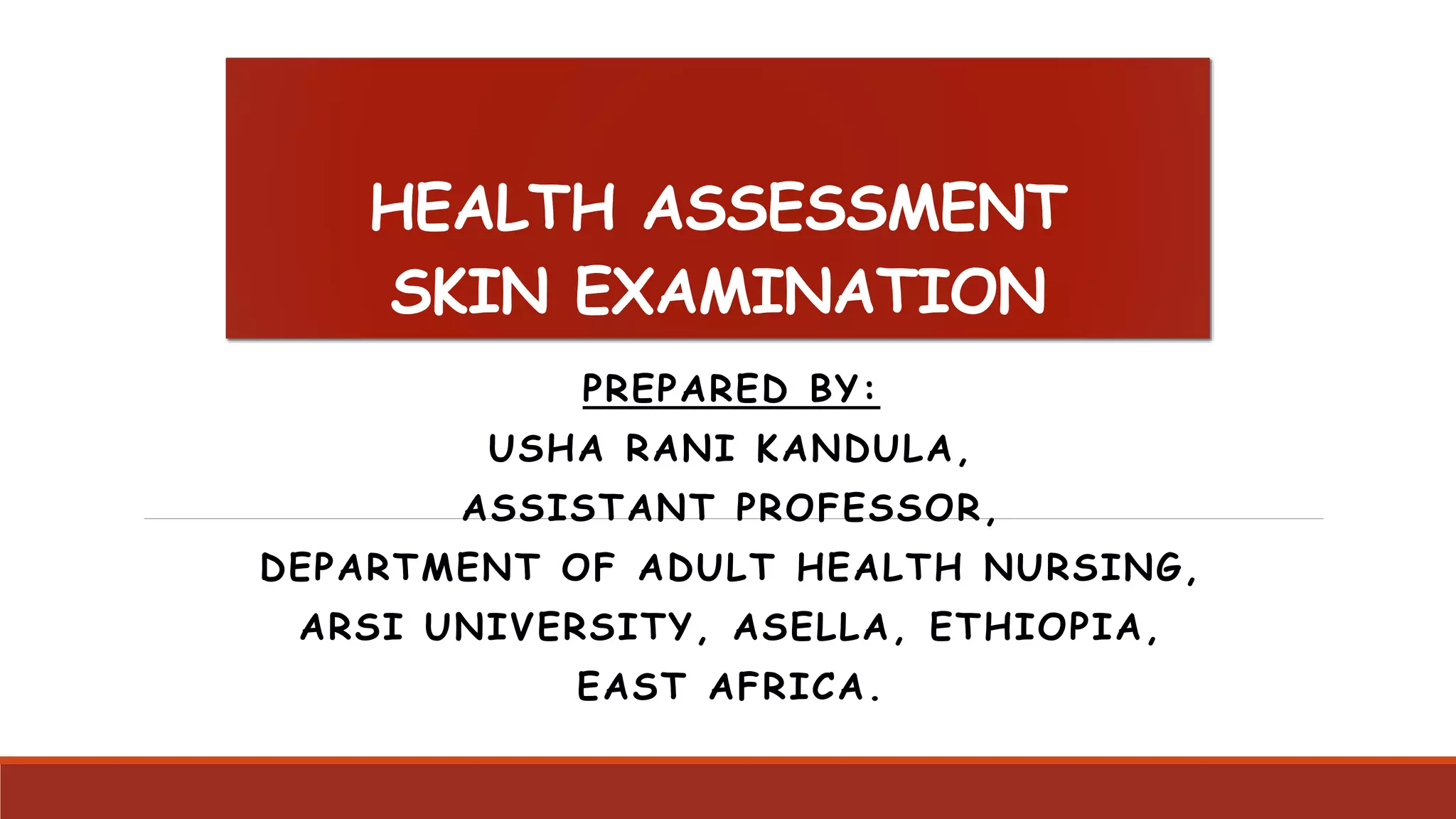 HEALTH ASSESSMENT
SKIN EXAMINATION

PREPARED BY:
USHA RANI KANDULA,
ASSISTANT PROFESSOR,
DEPARTMENT OF ADULT HEALTH NURSING,
ARSI UNIVERSITY, ASELLA, ETHIOPIA,
EAST AFRICA.